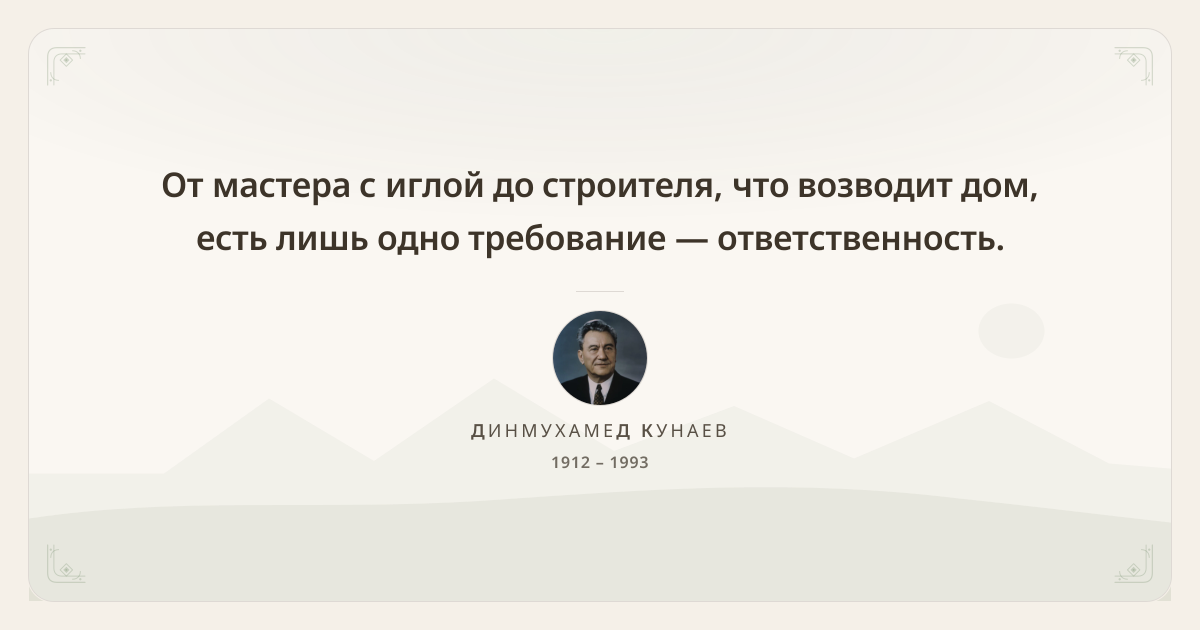 От мастера с иглой до строителя, что возводит дом, есть лишь одно требование — ответственность.

ДИНМУХАМЕД КУНАЕВ
1912 – 1993